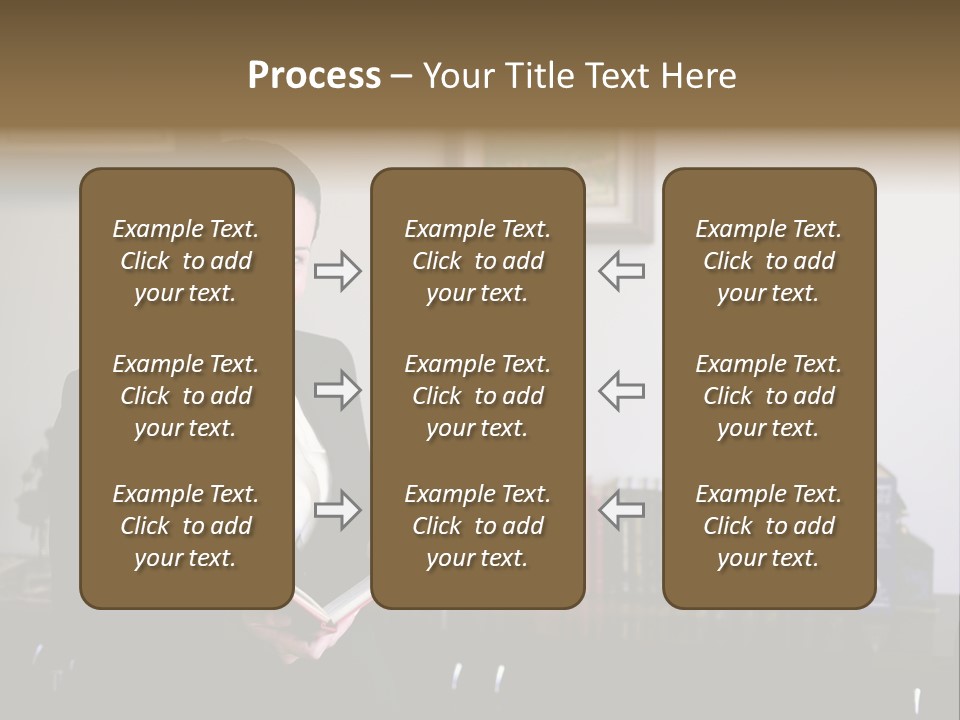 Process – Your Title Text Here

Example Text. Click to add your text.

Example Text. Click to add your text.

Example Text. Click to add your text.

Example Text. Click to add your text.

Example Text. Click to add your text.

Example Text. Click to add your text.

Example Text. Click to add your text.

Example Text. Click to add your text.

Example Text. Click to add your text.